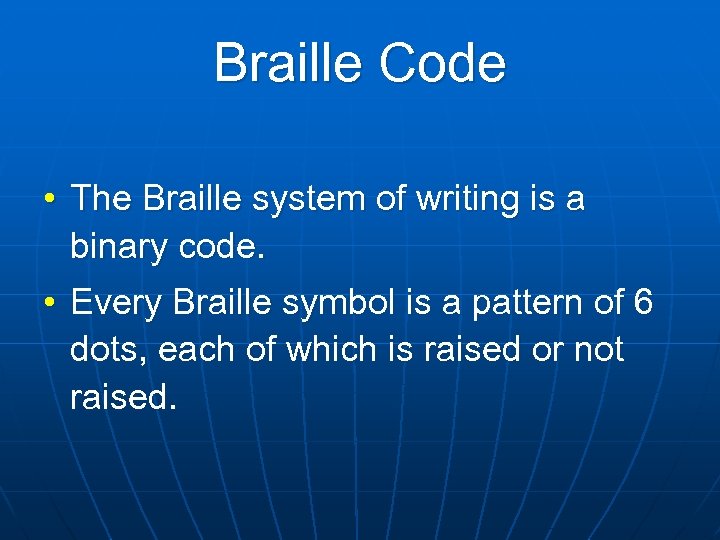 Braille Code

• The Braille system of writing is a binary code.

• Every Braille symbol is a pattern of 6 dots, each of which is raised or not raised.